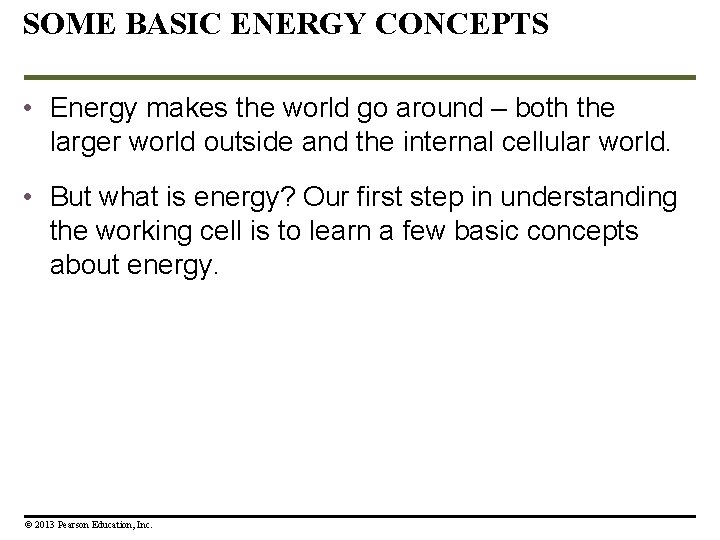 SOME BASIC ENERGY CONCEPTS

• Energy makes the world go around – both the larger world outside and the internal cellular world.

• But what is energy? Our first step in understanding the working cell is to learn a few basic concepts about energy.

© 2013 Pearson Education, Inc.